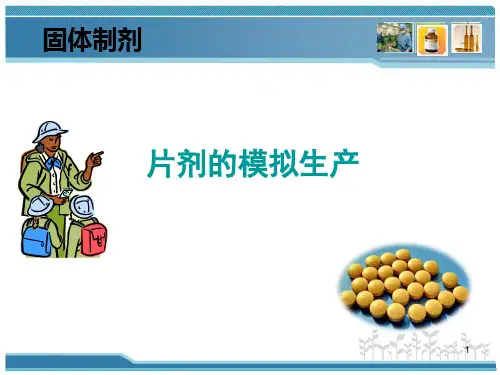 固体制剂

片剂的模拟生产

1